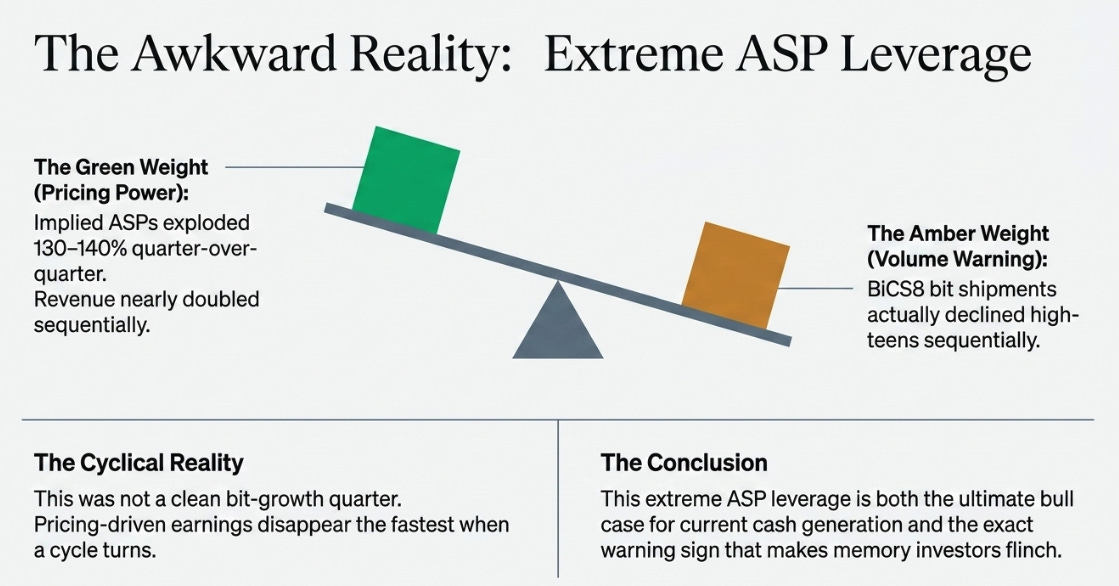 The Awkward Reality: Extreme ASP Leverage

The Green Weight (Pricing Power):
Implied ASPs exploded 130–140% quarter-over-quarter.
Revenue nearly doubled sequentially.

The Amber Weight (Volume Warning):
BiCS8 bit shipments actually declined high-teens sequentially.

The Cyclical Reality
This was not a clean bit-growth quarter. Pricing-driven earnings disappear the fastest when a cycle turns.

The Conclusion
This extreme ASP leverage is both the ultimate bull case for current cash generation and the exact warning sign that makes memory investors flinch.